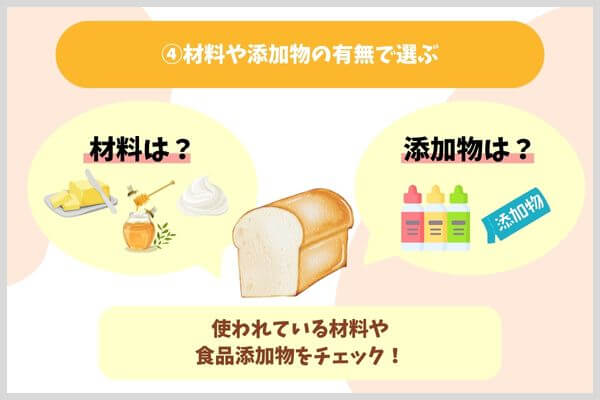 ④材料や添加物の有無で選ぶ

材料は？

添加物は？

添加物

使われている材料や
食品添加物をチェック！